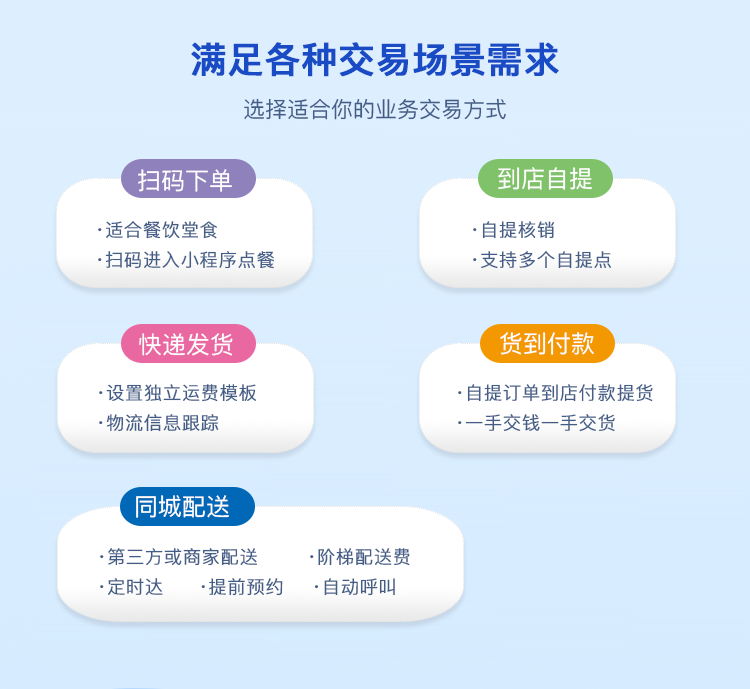 满足各种交易场景需求

选择适合你的业务交易方式

扫码下单

·适合餐饮堂食
·扫码进入小程序点餐

到店自提

·自提核销
·支持多个自提点

快递发货

·设置独立运费模板
·物流信息跟踪

货到付款

·自提订单到店付款提货
·一手交钱一手交货

同城配送

·第三方或商家配送 ·阶梯配送费
·定时达 ·提前预约 ·自动呼叫